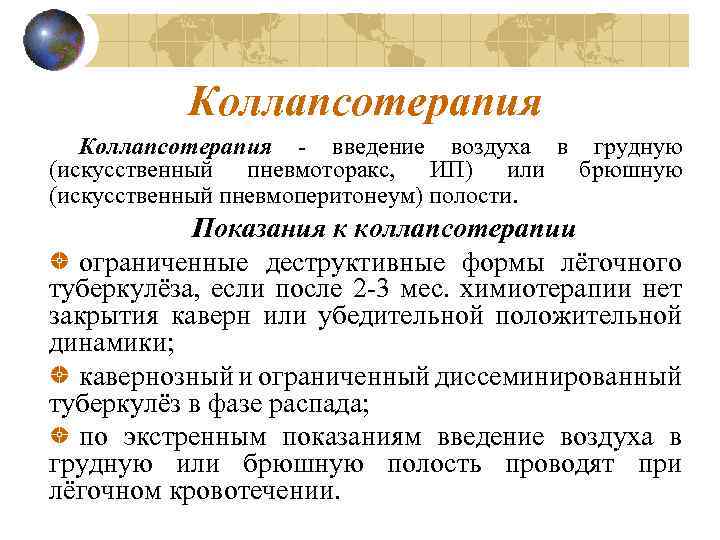 Коллапсотерапия

Коллапсотерапия - введение воздуха в грудную (искусственный пневмоторакс, ИП) или брюшную (искусственный пневмоперитонеум) полости.

Показания к коллапсотерапии

ограниченные деструктивные формы лёгочного туберкулёза, если после 2-3 мес. химиотерапии нет закрытия каверн или убедительной положительной динамики;

кавернозный и ограниченный диссеминированный туберкулёз в фазе распада;

по экстренным показаниям введение воздуха в грудную или брюшную полость проводят при лёгочном кровотечении.